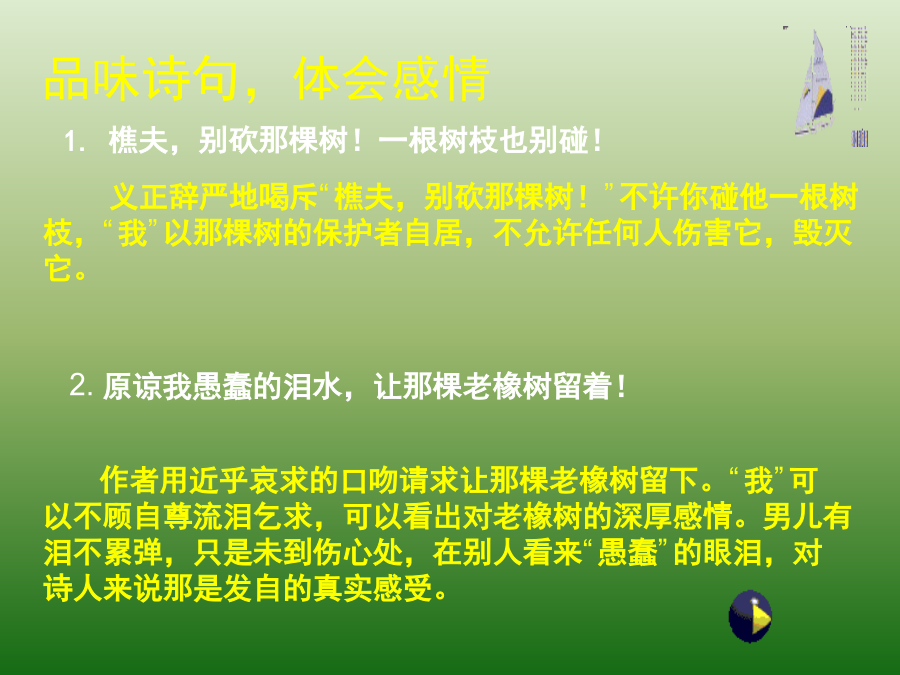 品味诗句，体会感情

1. 樵夫，别砍那棵树！一根树枝也别碰！

义正辞严地喝斥“樵夫，别砍那棵树！”不许你碰他一根树枝，“我”以那棵树的保护者自居，不允许任何人伤害它，毁灭它。

2. 原谅我愚蠢的泪水，让那棵老橡树留着！

作者用近乎哀求的口吻请求让那棵老橡树留下。“我”可以不顾自尊流泪乞求，可以看出对老橡树的深厚感情。男儿有泪不累弹，只是未到伤心处，在别人看来“愚蠢”的眼泪，对诗人来说那是发自的真实感受。